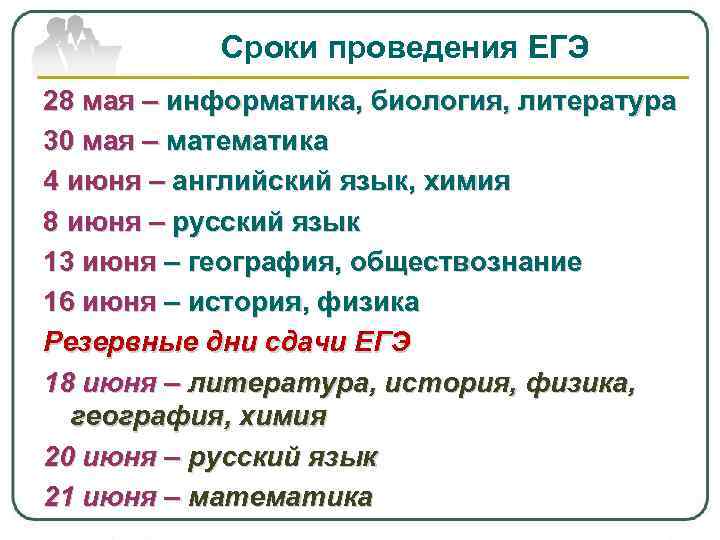 Сроки проведения ЕГЭ

28 мая – информатика, биология, литература

30 мая – математика

4 июня – английский язык, химия

8 июня – русский язык

13 июня – география, обществознание

16 июня – история, физика

Резервные дни сдачи ЕГЭ

18 июня – литература, история, физика, география, химия

20 июня – русский язык

21 июня – математика